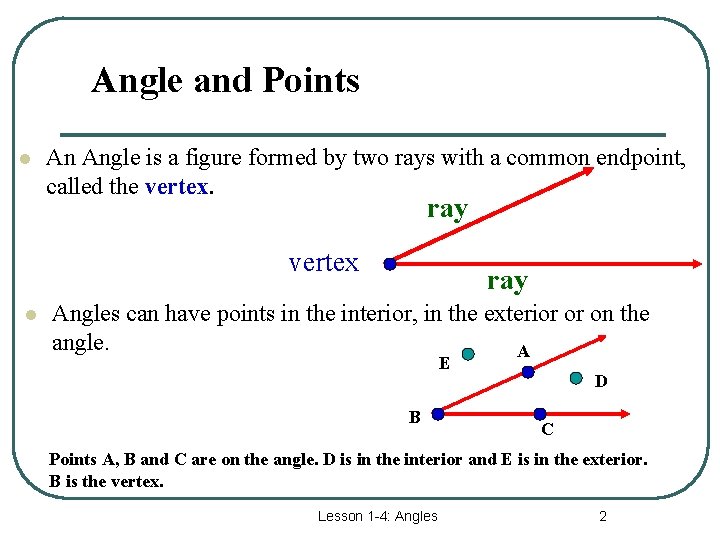 Angle and Points

An Angle is a figure formed by two rays with a common endpoint, called the vertex.

ray

vertex

ray

Angles can have points in the interior, in the exterior or on the angle.

E

A

D

B

C

Points A, B and C are on the angle. D is in the interior and E is in the exterior. B is the vertex.

Lesson 1-4: Angles

2